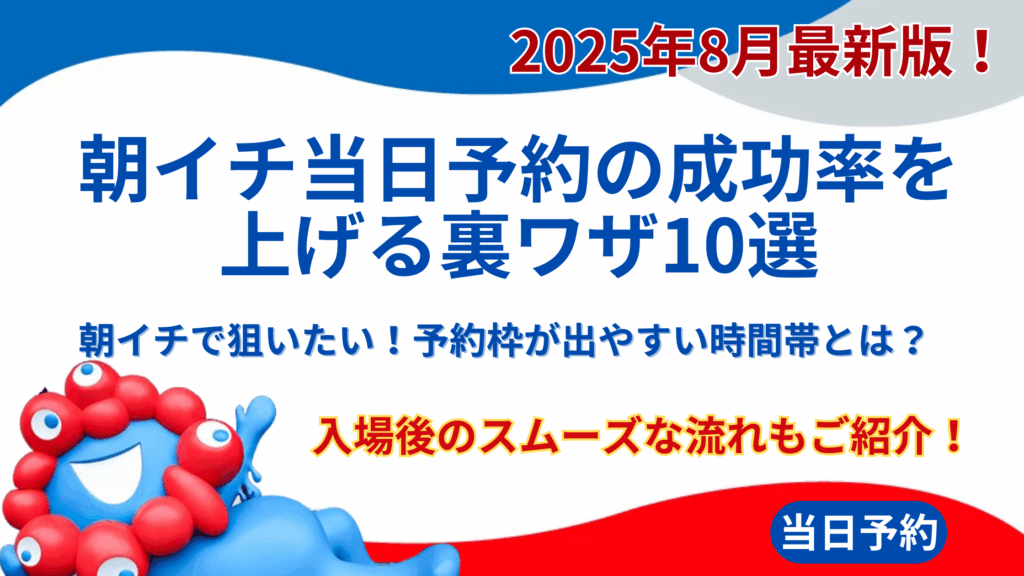 2025年8月最新版！

朝イチ当日予約の成功率を上げる裏ワザ10選

朝イチで狙いたい！予約枠が出やすい時間帯とは？

入場後のスムーズな流れもご紹介！

当日予約